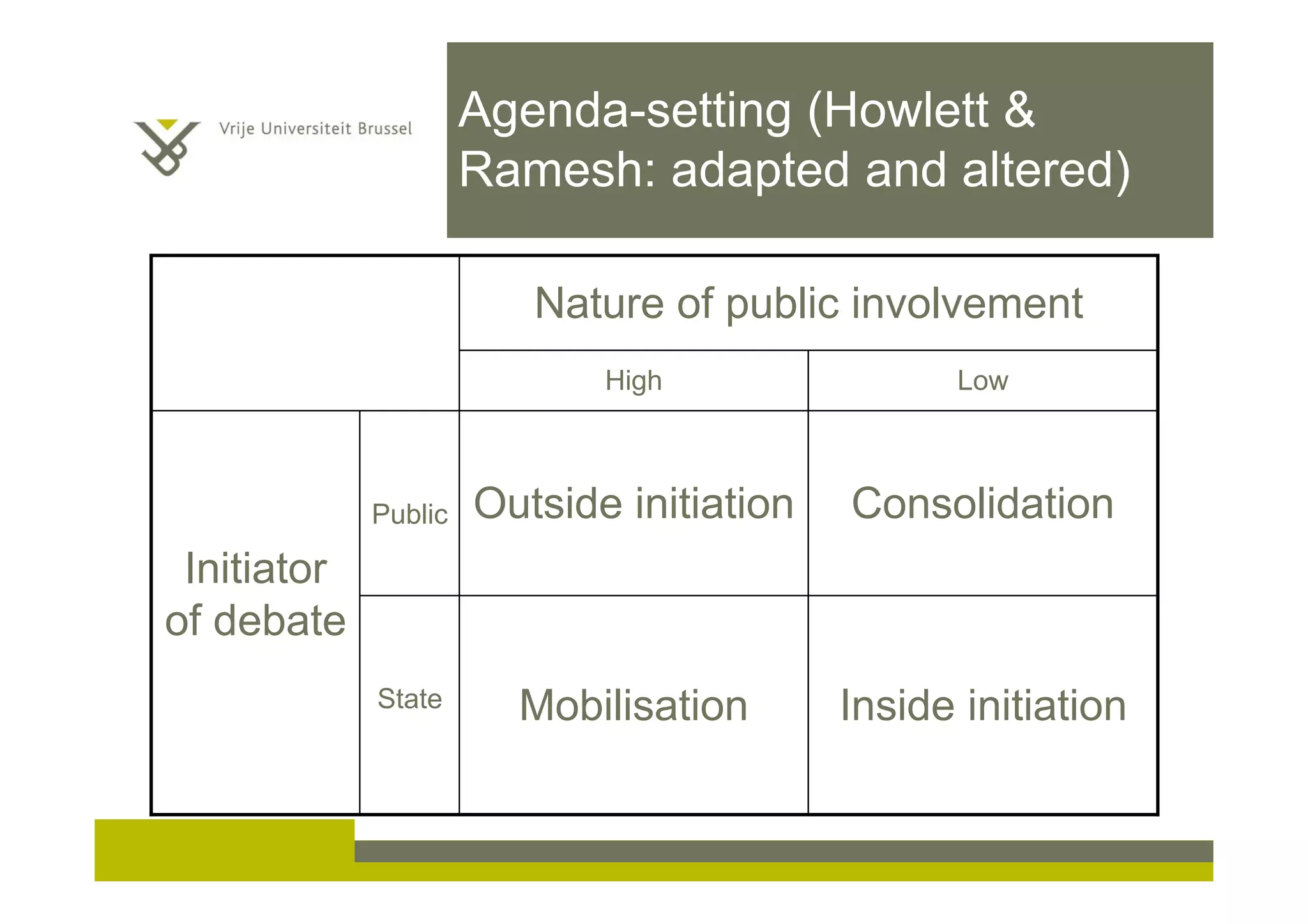 Vrije Universiteit Brussel

Agenda-setting (Howlett & Ramesh: adapted and altered)

| | | Nature of public involvement | |
|---|---|---|---|
| | | High | Low |
| Initiator of debate | Public | Outside initiation | Consolidation |
| | State | Mobilisation | Inside initiation |